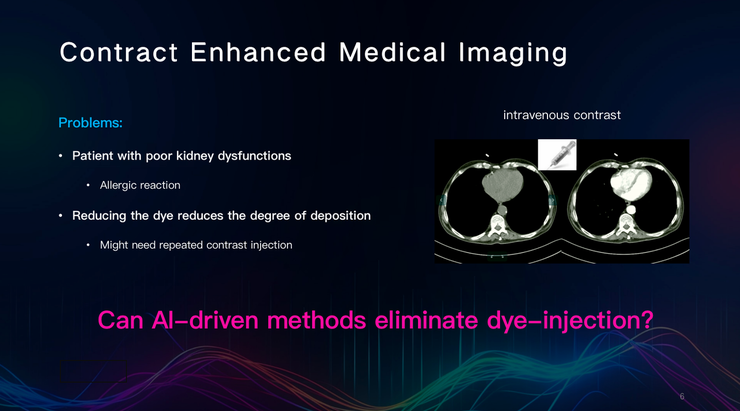 Contract Enhanced Medical Imaging

Problems:

• Patient with poor kidney dysfunctions

• Allergic reaction

• Reducing the dye reduces the degree of deposition

• Might need repeated contrast injection

intravenous contrast

Can AI-driven methods eliminate dye-injection?

6